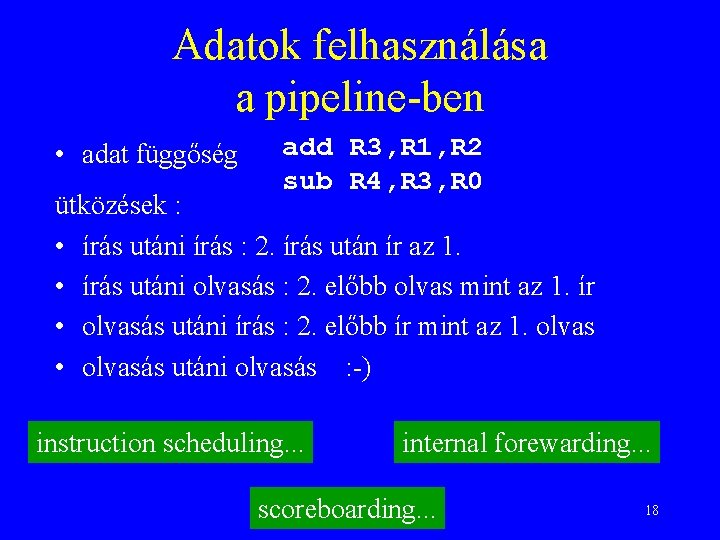 Adatok felhasználása a pipeline-ben

• adat függőség

add R3,R1,R2
sub R4,R3,R0

ütközések :

• írás utáni írás : 2. írás után ír az 1.
• írás utáni olvasás : 2. előbb olvas mint az 1. ír
• olvasás utáni írás : 2. előbb ír mint az 1. olvas
• olvasás utáni olvasás :-)

instruction scheduling...

internal forewarding...

scoreboarding...

18